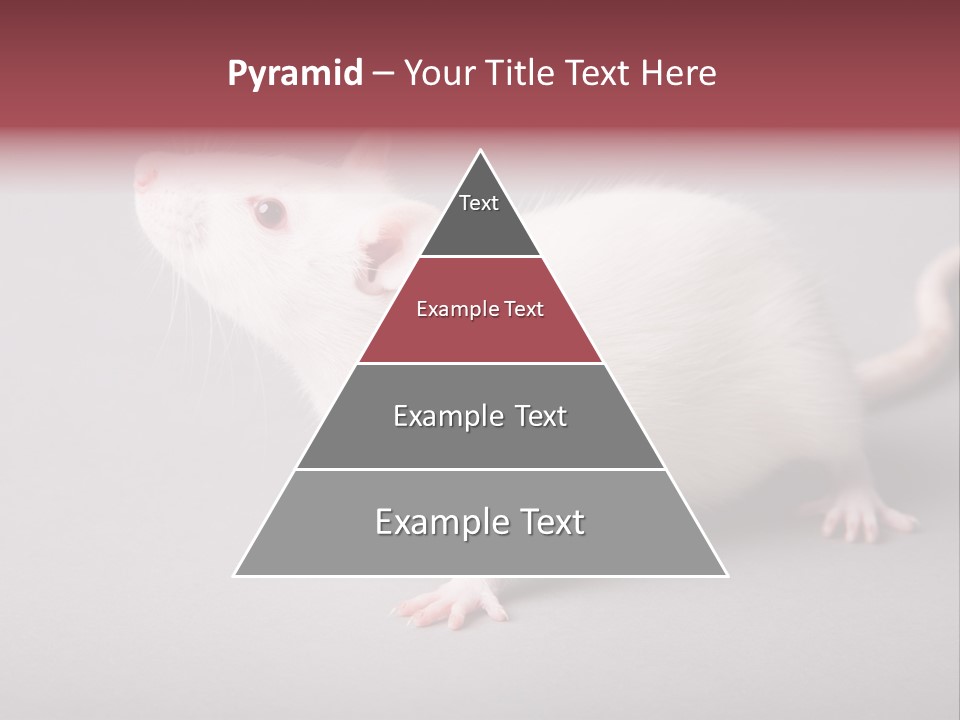 Pyramid – Your Title Text Here

Text

Example Text

Example Text

Example Text